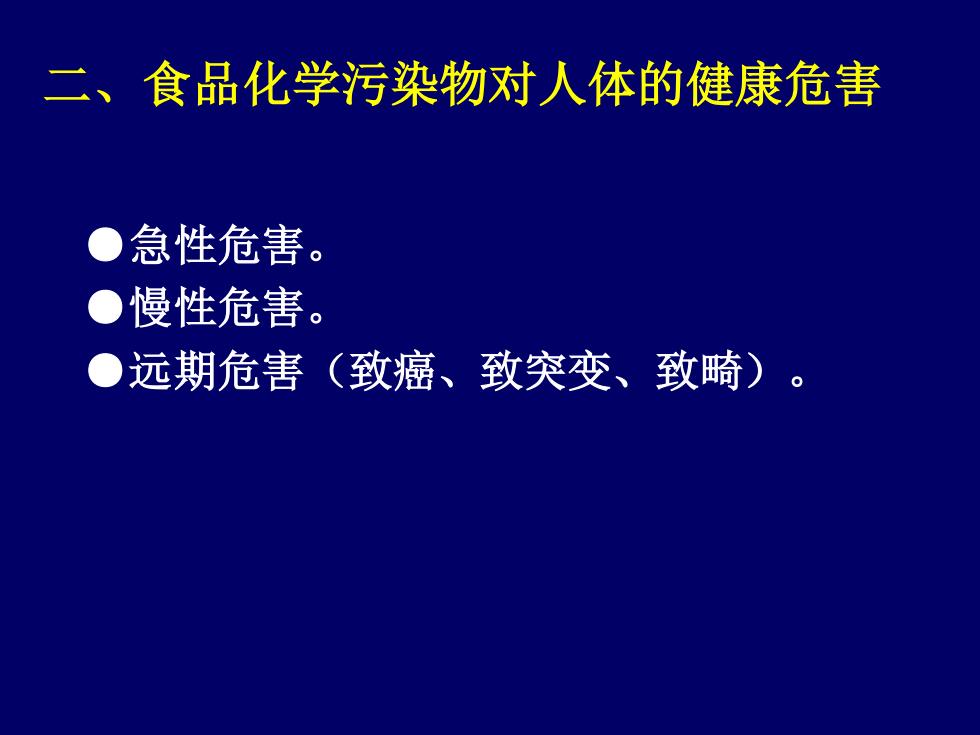 二、食品化学污染物对人体的健康危害

●急性危害。
●慢性危害。
●远期危害（致癌、致突变、致畸）。